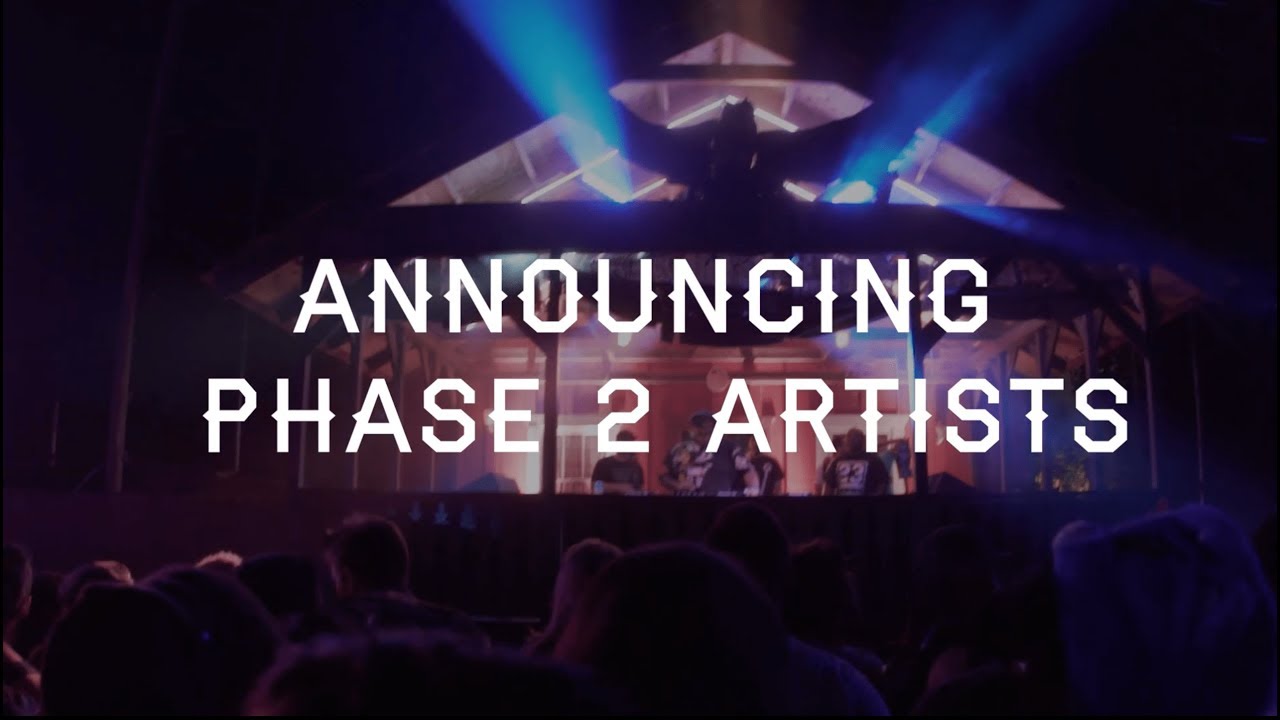 ANNOUNCING
PHASE 2 ARTISTS